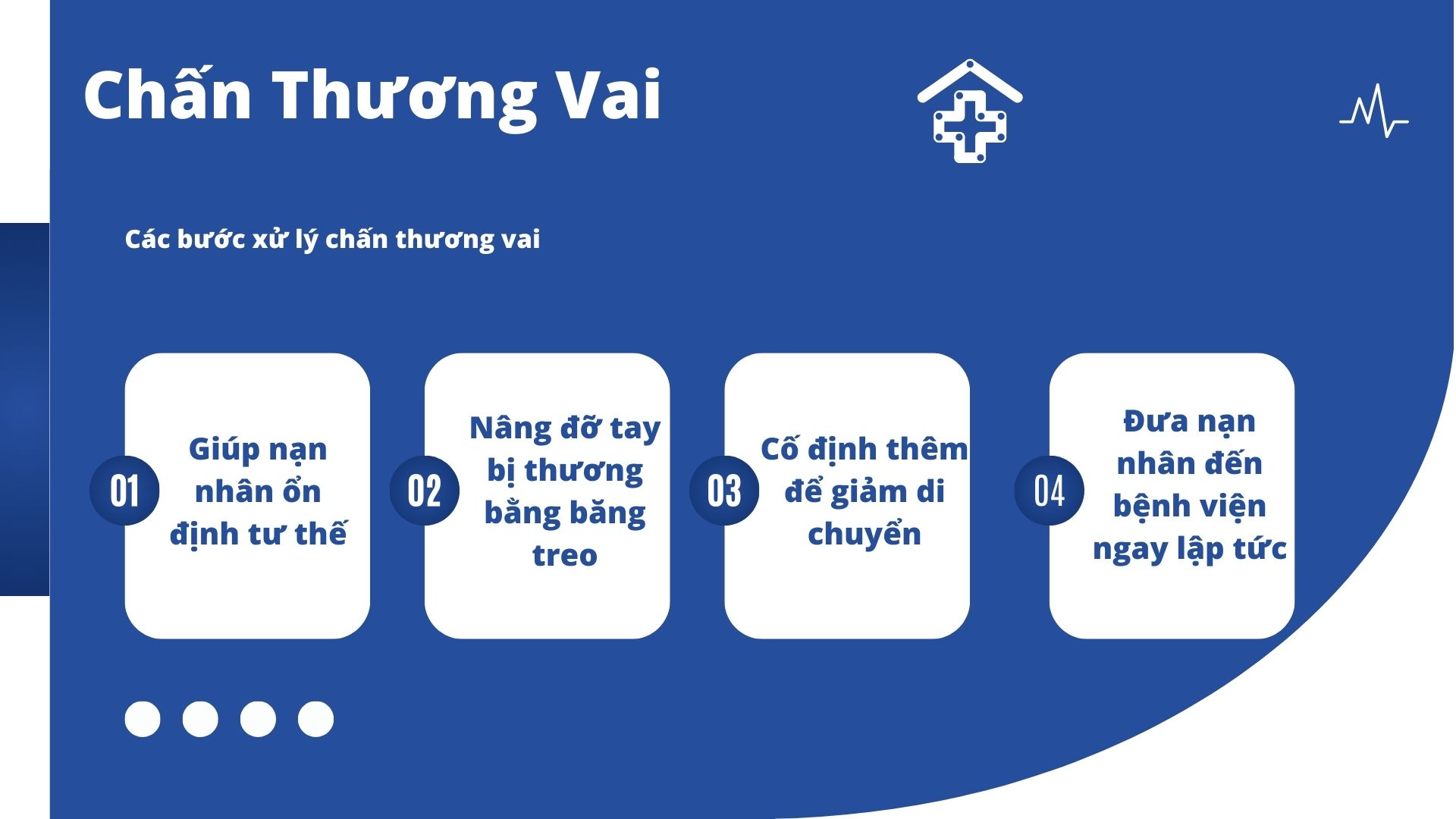 Chấn Thương Vai

Các bước xử lý chấn thương vai

01

Giúp nạn nhân ổn định tư thế

02

Nâng đỡ tay bị thương bằng băng treo

03

Cố định thêm để giảm di chuyển

04

Đưa nạn nhân đến bệnh viện ngay lập tức